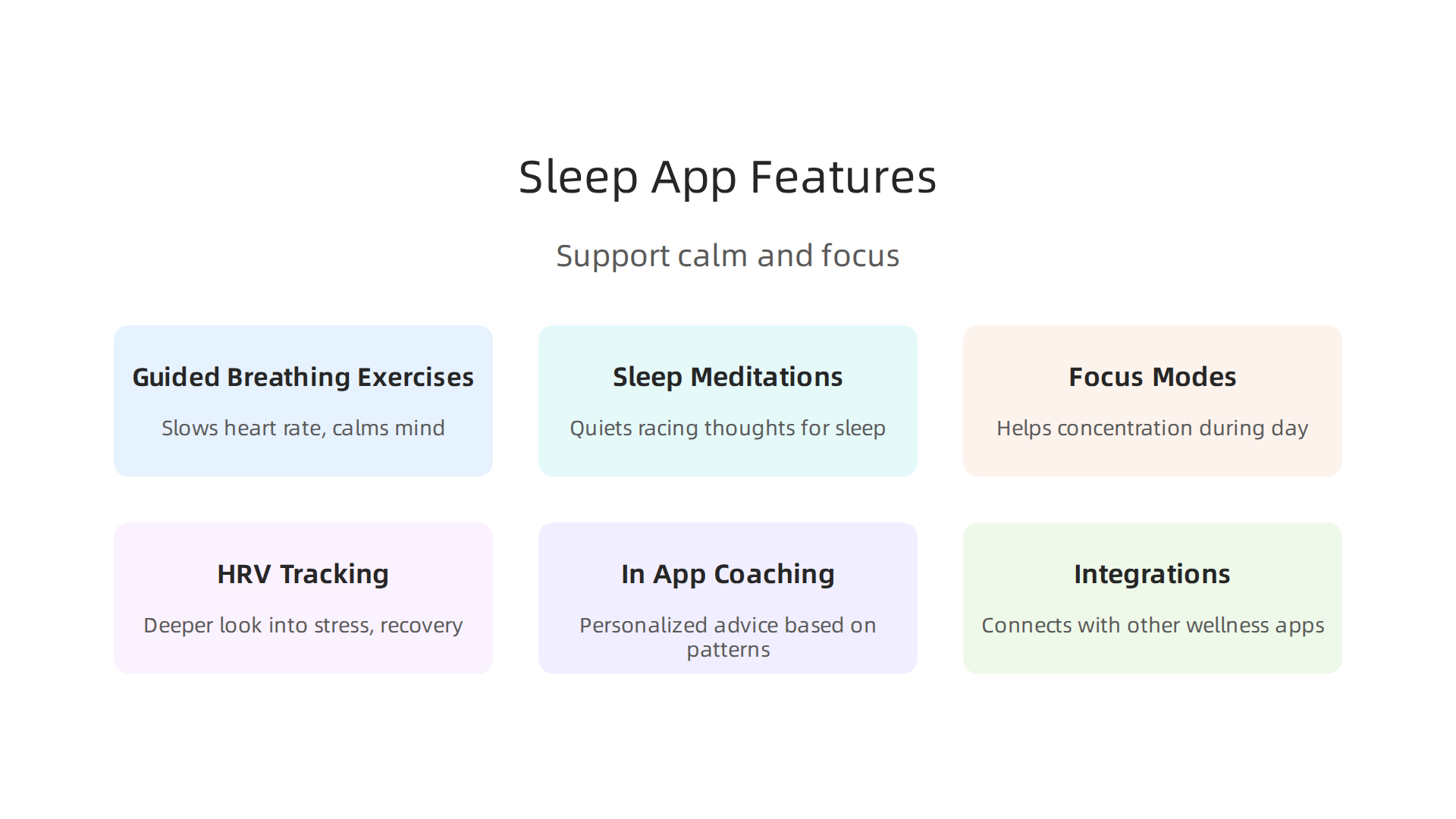 Sleep App Features

Support calm and focus

Guided Breathing Exercises

Slows heart rate, calms mind

Sleep Meditations

Quiets racing thoughts for sleep

Focus Modes

Helps concentration during day

HRV Tracking

Deeper look into stress, recovery

In App Coaching

Personalized advice based on patterns

Integrations

Connects with other wellness apps